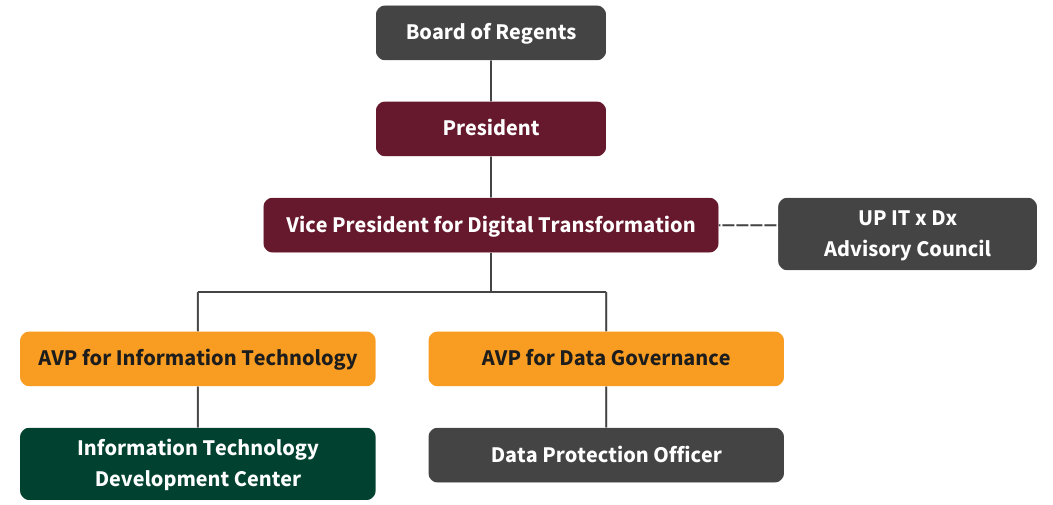 Board of Regents

President

Vice President for Digital Transformation

UP IT x Dx Advisory Council

AVP for Information Technology

AVP for Data Governance

Information Technology Development Center

Data Protection Officer